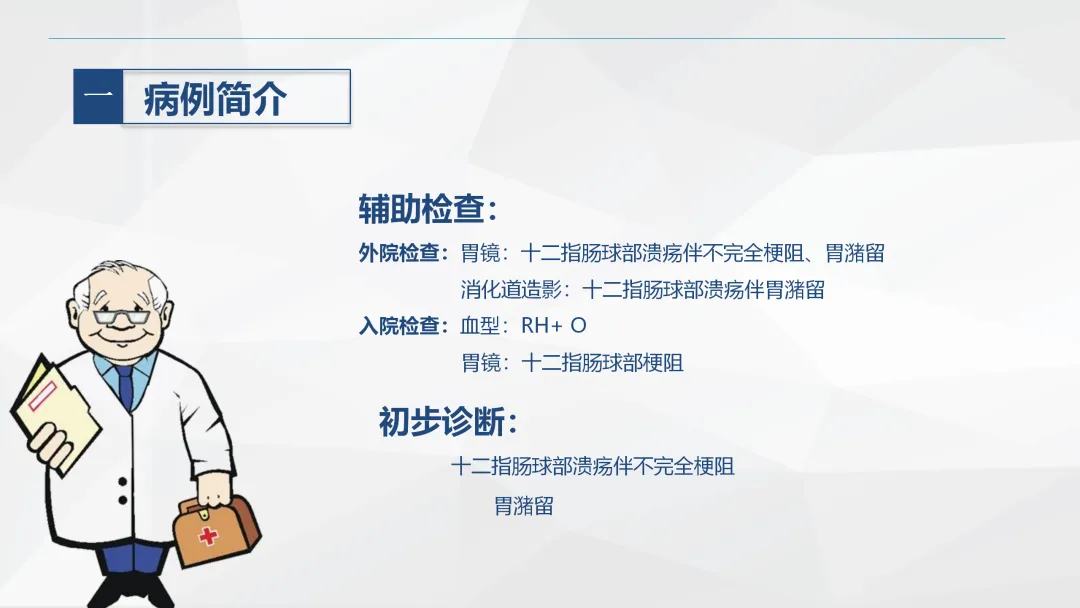 一 病例简介

辅助检查：

外院检查：胃镜：十二指肠球部溃疡伴不完全梗阻、胃潴留

消化道造影：十二指肠球部溃疡伴胃潴留

入院检查：血型：RH+ O

胃镜：十二指肠球部梗阻

初步诊断：

十二指肠球部溃疡伴不完全梗阻

胃潴留